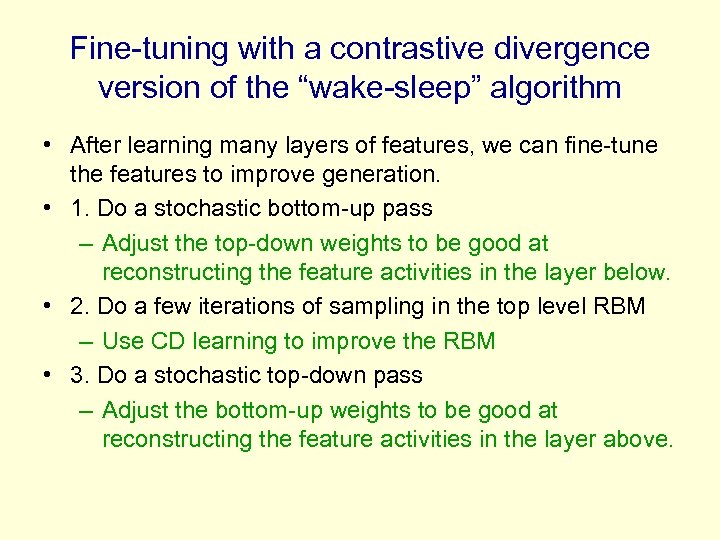 Fine-tuning with a contrastive divergence version of the “wake-sleep” algorithm

• After learning many layers of features, we can fine-tune the features to improve generation.
• 1. Do a stochastic bottom-up pass
– Adjust the top-down weights to be good at reconstructing the feature activities in the layer below.
• 2. Do a few iterations of sampling in the top level RBM
– Use CD learning to improve the RBM
• 3. Do a stochastic top-down pass
– Adjust the bottom-up weights to be good at reconstructing the feature activities in the layer above.